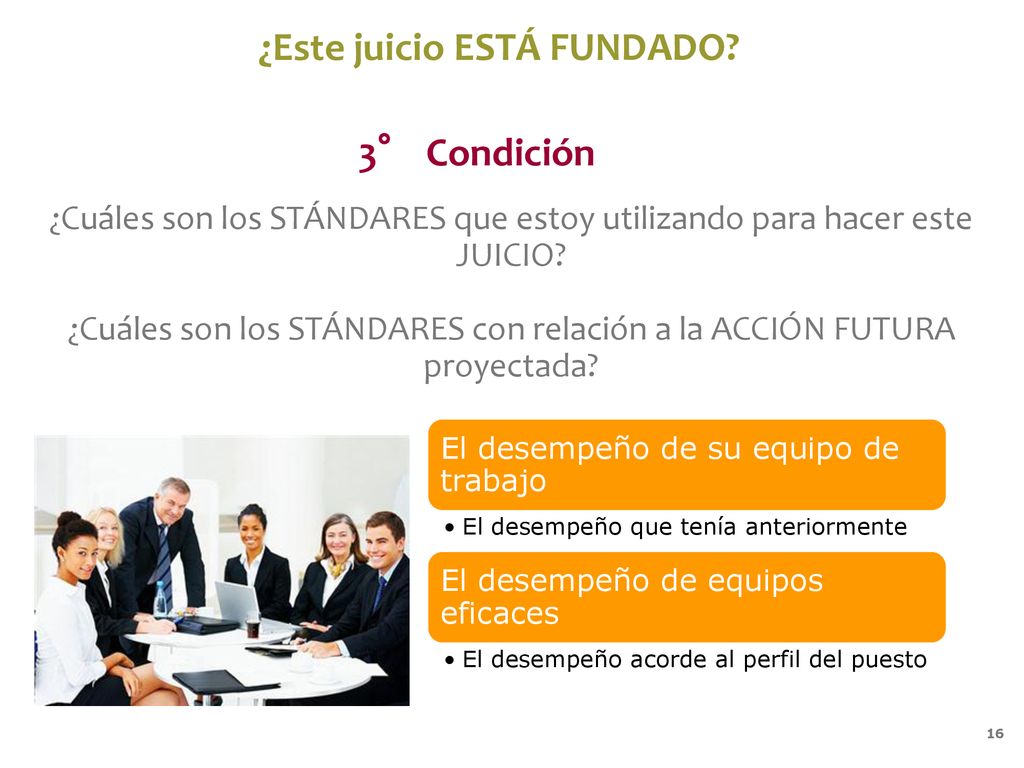 ¿Este juicio ESTÁ FUNDADO?

3° Condición

¿Cuáles son los STÁNDARES que estoy utilizando para hacer este JUICIO?

¿Cuáles son los STÁNDARES con relación a la ACCIÓN FUTURA proyectada?

El desempeño de su equipo de trabajo

• El desempeño que tenía anteriormente

El desempeño de equipos eficaces

• El desempeño acorde al perfil del puesto

16